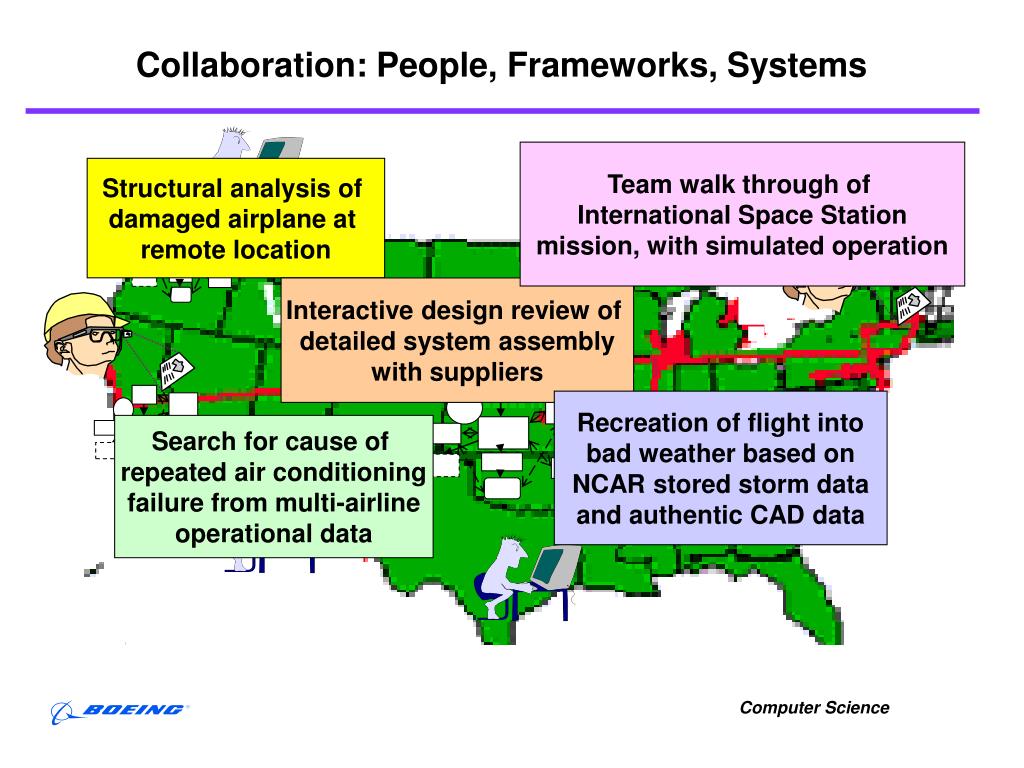 Collaboration: People, Frameworks, Systems

Structural analysis of damaged airplane at remote location

Team walk through of International Space Station mission, with simulated operation

Interactive design review of detailed system assembly with suppliers

Search for cause of repeated air conditioning failure from multi-airline operational data

Recreation of flight into bad weather based on NCAR stored storm data and authentic CAD data

BOEING

Computer Science